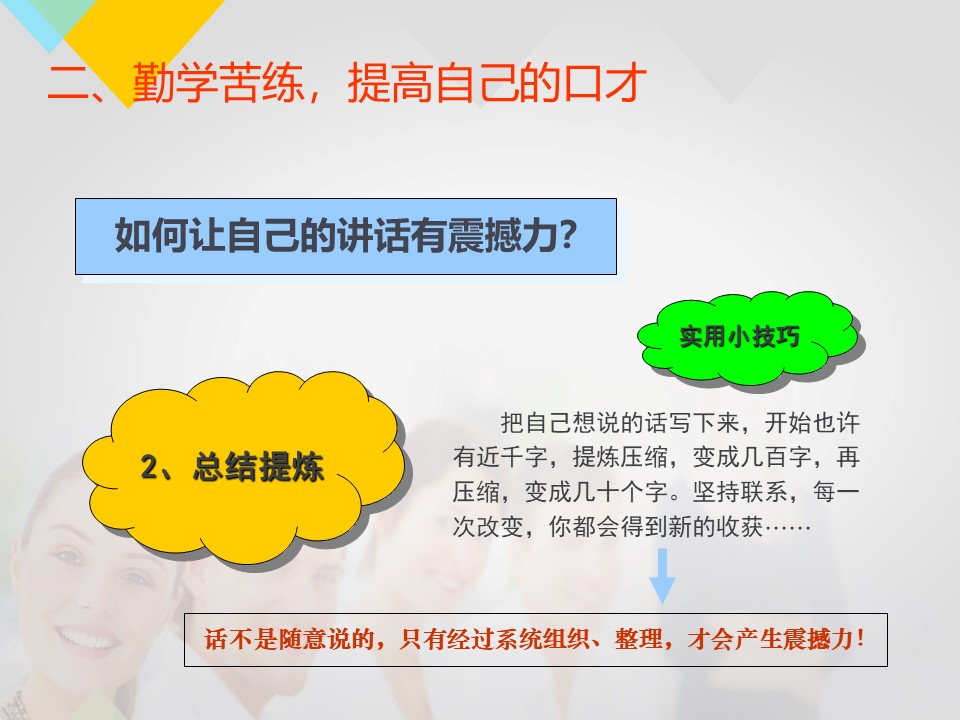 二、勤学苦练，提高自己的口才

如何让自己的讲话有震撼力?

实用小技巧

2、总结提炼

把自己想说的话写下来，开始也许有近千字，提炼压缩，变成几百字，再压缩，变成几十个字。坚持联系，每一次改变，你都会得到新的收获……

话不是随意说的，只有经过系统组织、整理，才会产生震撼力！